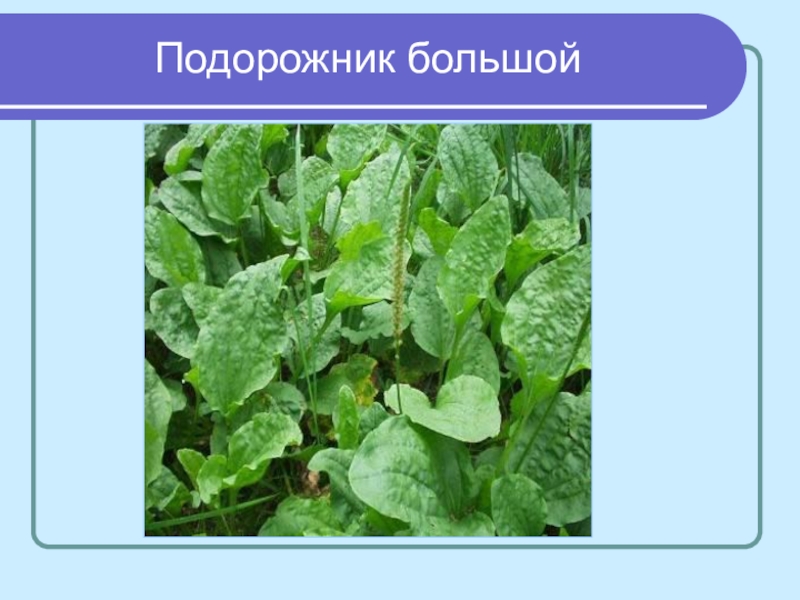 Подорожник большой